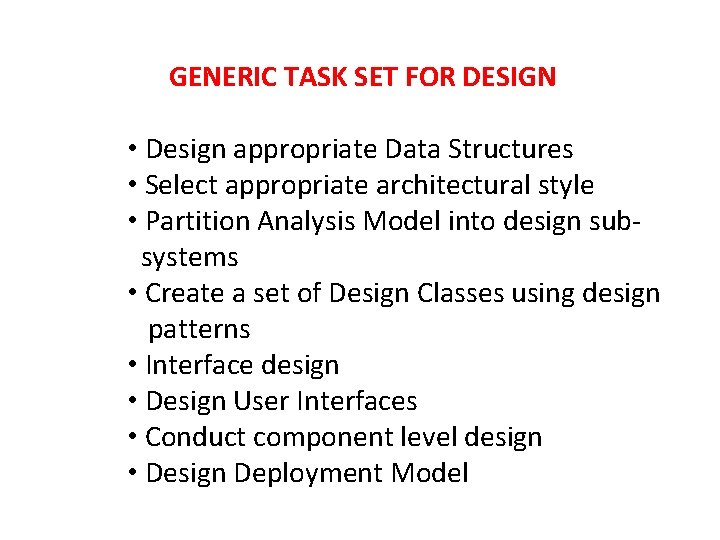 GENERIC TASK SET FOR DESIGN

• Design appropriate Data Structures
• Select appropriate architectural style
• Partition Analysis Model into design sub-systems
• Create a set of Design Classes using design patterns
• Interface design
• Design User Interfaces
• Conduct component level design
• Design Deployment Model